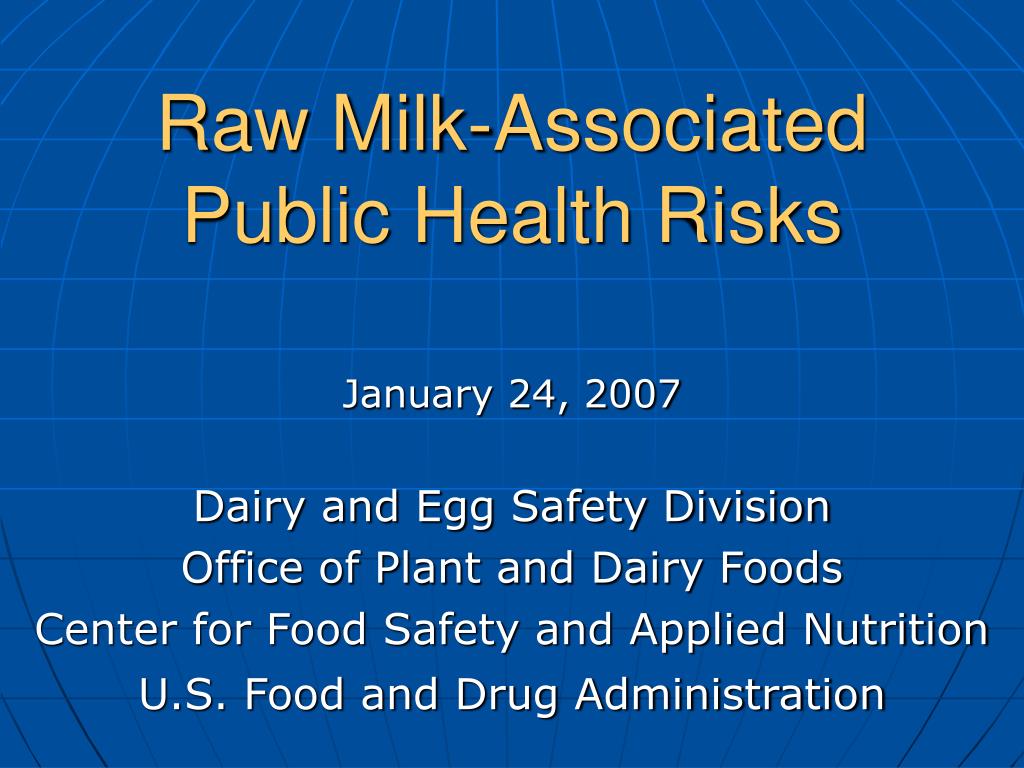 Raw Milk-Associated Public Health Risks

January 24, 2007

Dairy and Egg Safety Division
Office of Plant and Dairy Foods
Center for Food Safety and Applied Nutrition
U.S. Food and Drug Administration